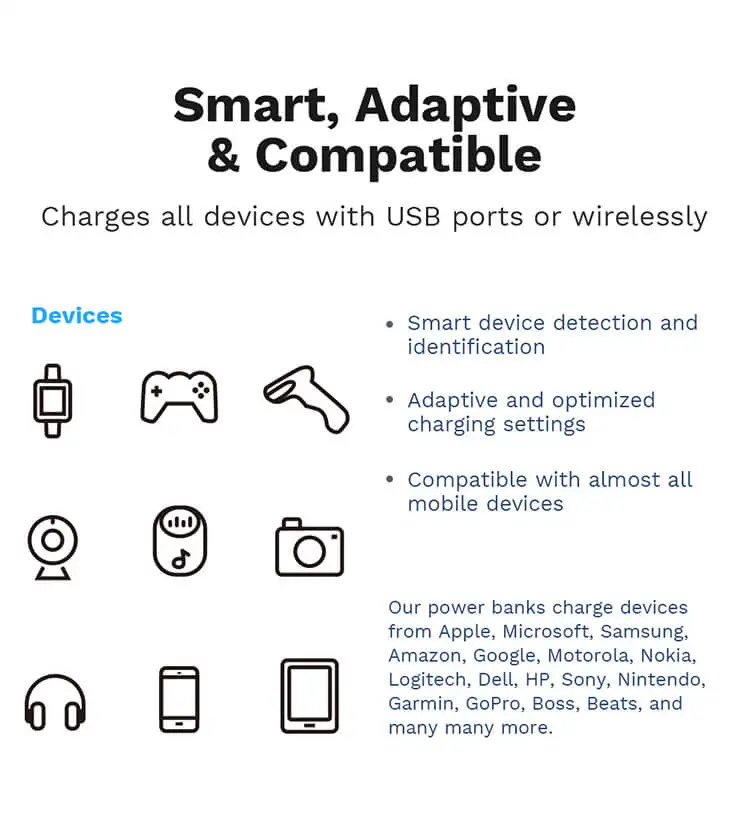 Smart, Adaptive & Compatible

Charges all devices with USB ports or wirelessly

Devices

• Smart device detection and identification

• Adaptive and optimized charging settings

• Compatible with almost all mobile devices

Our power banks charge devices from Apple, Microsoft, Samsung, Amazon, Google, Motorola, Nokia, Logitech, Dell, HP, Sony, Nintendo, Garmin, GoPro, Boss, Beats, and many many more.